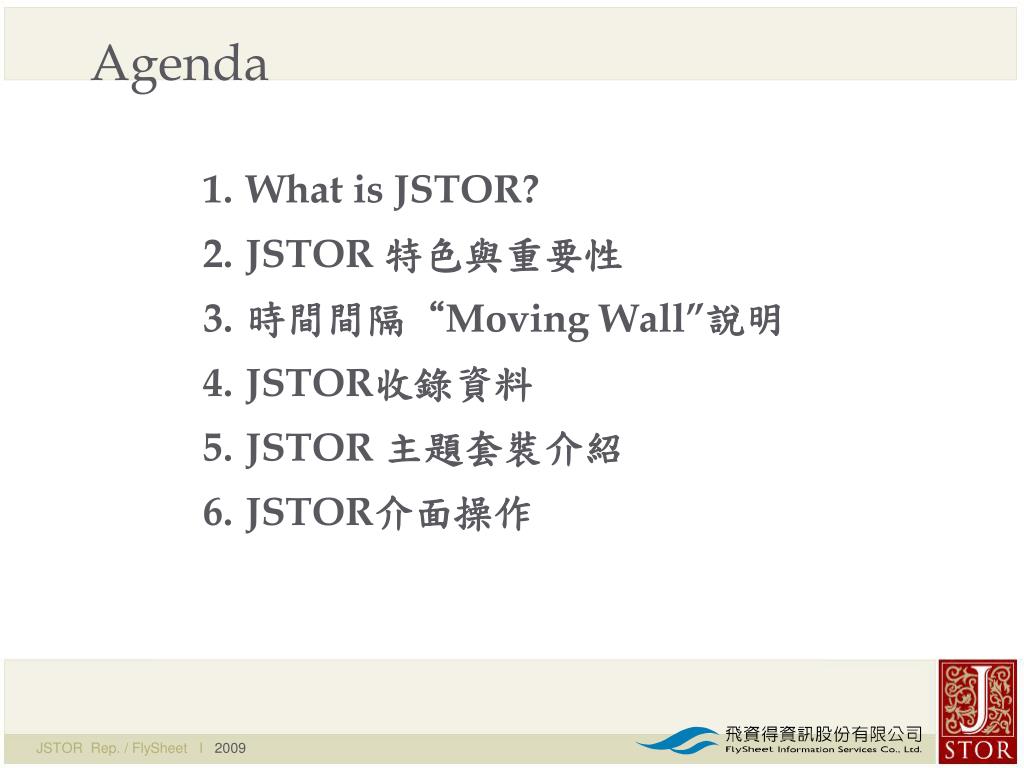 Agenda

1. What is JSTOR?
2. JSTOR 特色與重要性
3. 時間間隔 “Moving Wall”說明
4. JSTOR收錄資料
5. JSTOR 主題套裝介紹
6. JSTOR介面操作

JSTOR Rep. / FlySheet I 2009

飛資得資訊股份有限公司
FlySheet Information Services Co., Ltd.

J
STOR